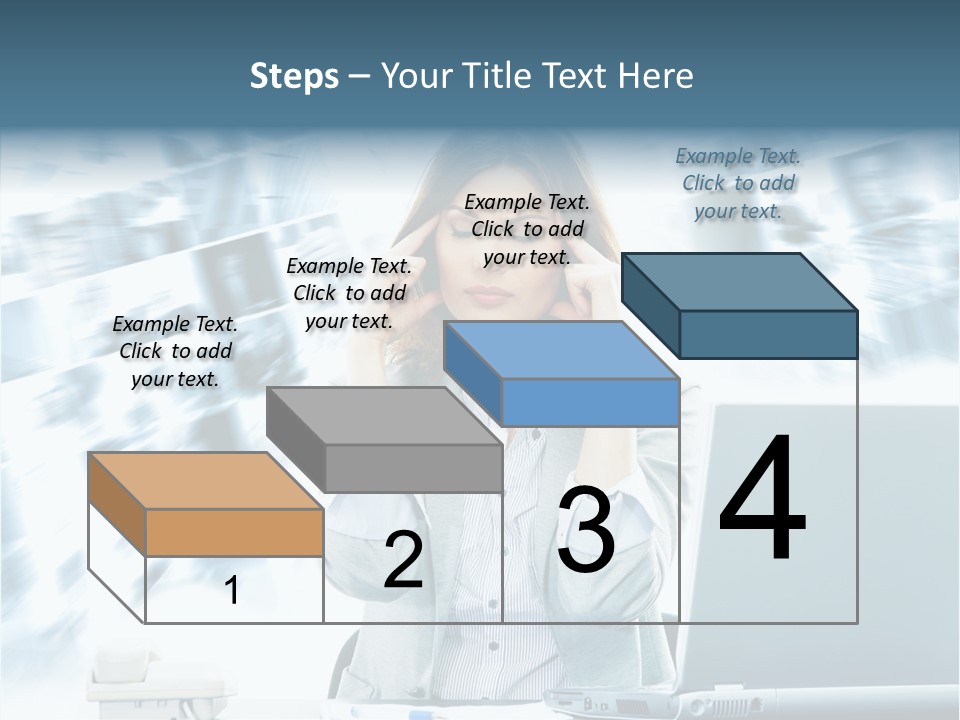 Steps – Your Title Text Here

Example Text. Click to add your text.

Example Text. Click to add your text.

Example Text. Click to add your text.

Example Text. Click to add your text.

1

2

3

4